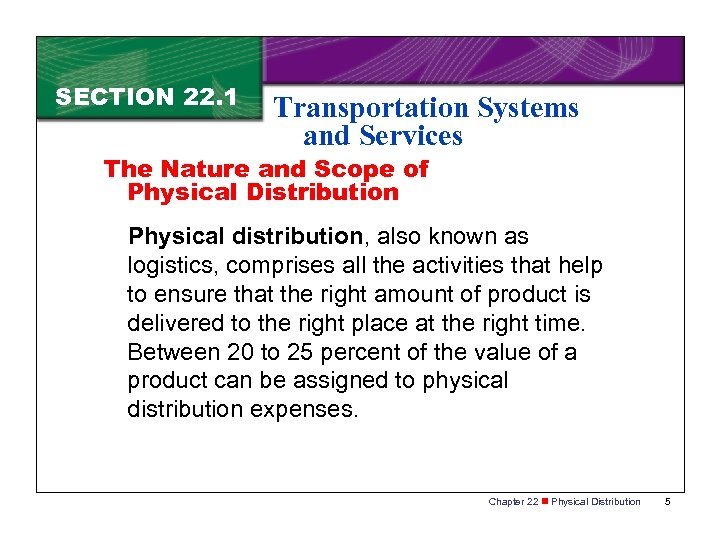 SECTION 22.1

Transportation Systems and Services

The Nature and Scope of Physical Distribution

Physical distribution, also known as logistics, comprises all the activities that help to ensure that the right amount of product is delivered to the right place at the right time. Between 20 to 25 percent of the value of a product can be assigned to physical distribution expenses.

Chapter 22 ■ Physical Distribution 5